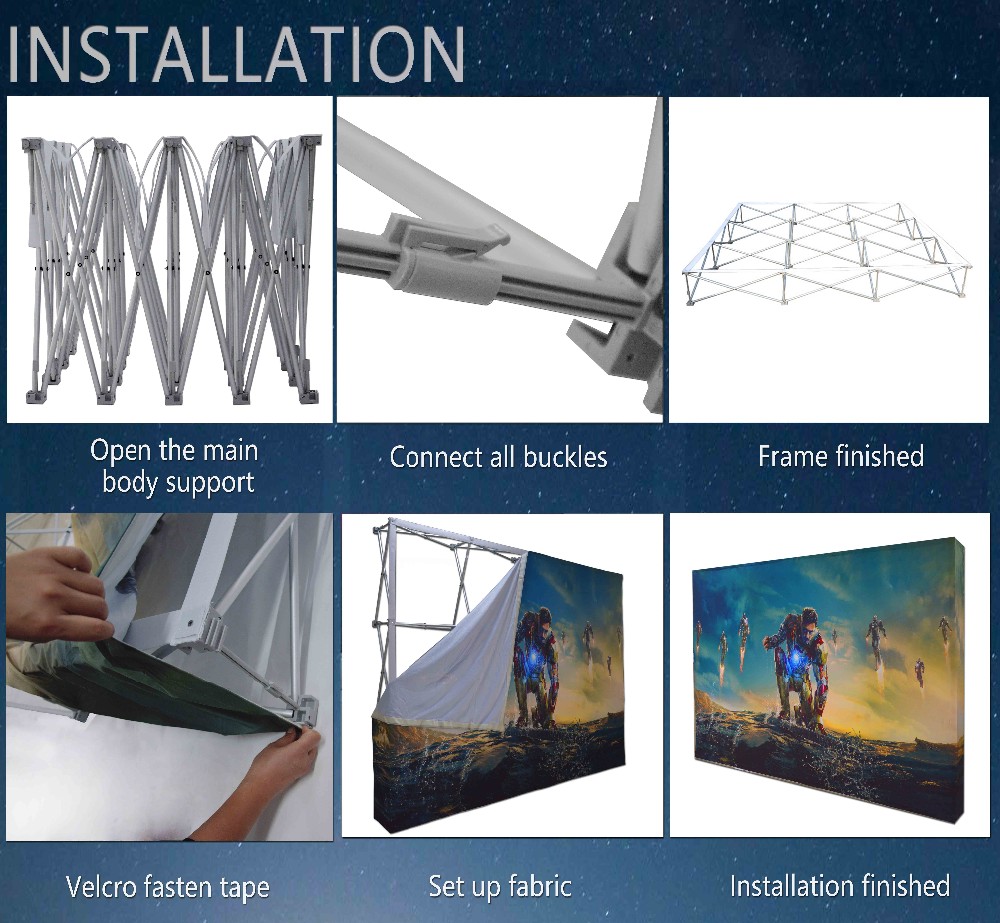 INSTALLATION

Open the main body support

Connect all buckles

Frame finished

Velcro fasten tape

Set up fabric

Installation finished